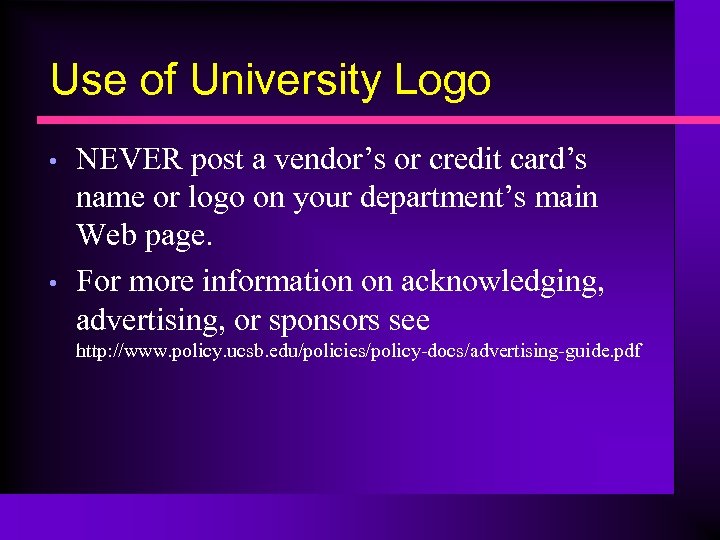 Use of University Logo

• NEVER post a vendor’s or credit card’s name or logo on your department’s main Web page.

• For more information on acknowledging, advertising, or sponsors see http://www.policy.ucsb.edu/policies/policy-docs/advertising-guide.pdf